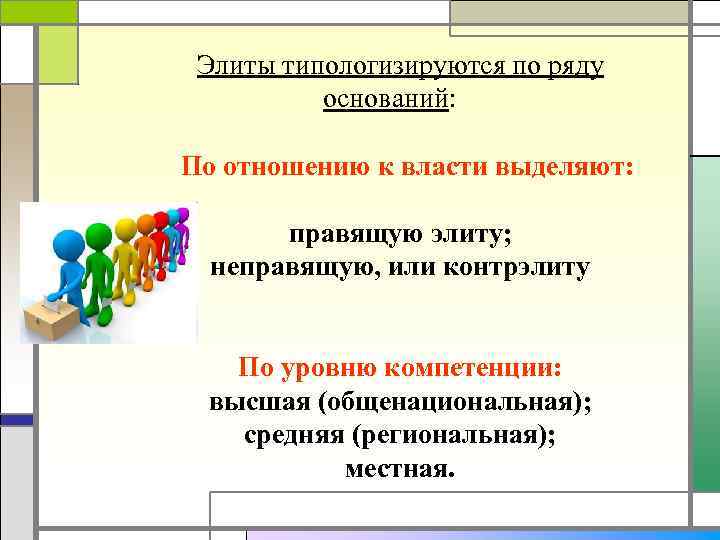 Элиты типологизируются по ряду оснований:

По отношению к власти выделяют:

правящую элиту;
неправящую, или контрэлиту

По уровню компетенции:
высшая (общенациональная);
средняя (региональная);
местная.